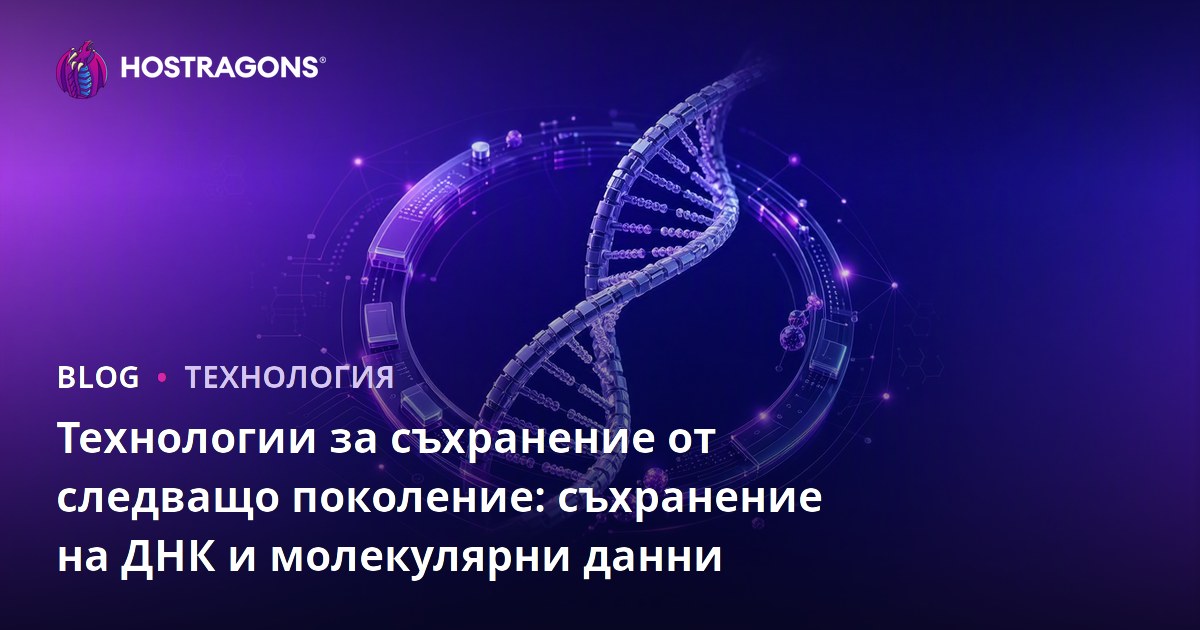 HOSTRAGONS®

BLOG • ТЕХНОЛОГИЯ

Технологии за съхранение от следващо поколение: съхранение на ДНК и молекулярни данни